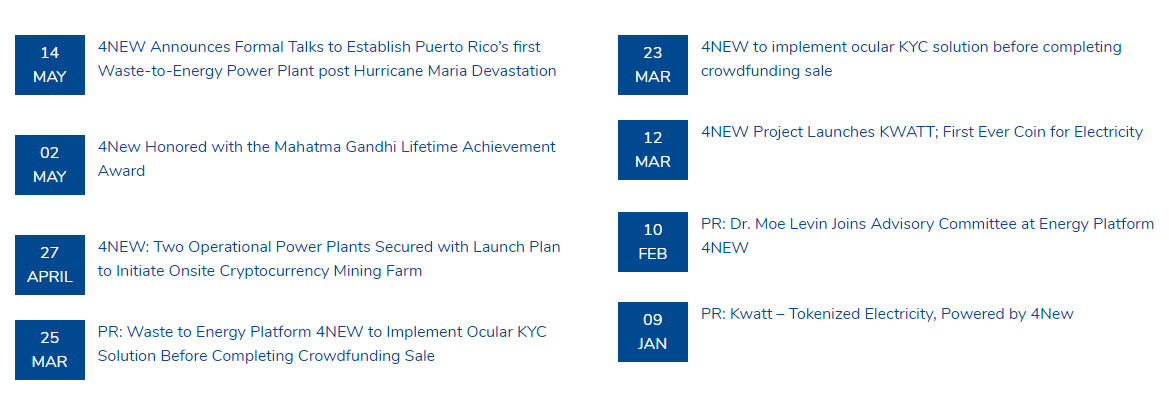 14
MAY

4NEW Announces Formal Talks to Establish Puerto Rico's first Waste-to-Energy Power Plant post Hurricane Maria Devastation

02
MAY

4New Honored with the Mahatma Gandhi Lifetime Achievement Award

27
APRIL

4NEW: Two Operational Power Plants Secured with Launch Plan to Initiate Onsite Cryptocurrency Mining Farm

25
MAR

PR: Waste to Energy Platform 4NEW to Implement Ocular KYC Solution Before Completing Crowdfunding Sale

23
MAR

4NEW to implement ocular KYC solution before completing crowdfunding sale

12
MAR

4NEW Project Launches KWATT; First Ever Coin for Electricity

10
FEB

PR: Dr. Moe Levin Joins Advisory Committee at Energy Platform 4NEW

09
JAN

PR: Kwatt – Tokenized Electricity, Powered by 4New